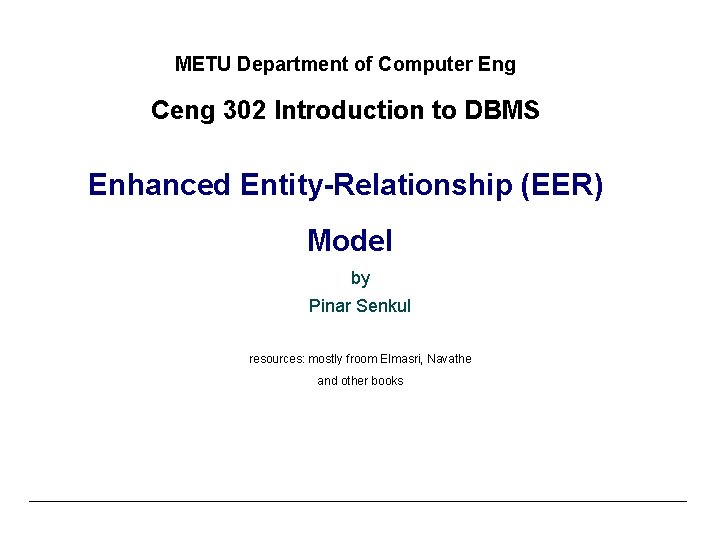 METU Department of Computer Eng

Ceng 302 Introduction to DBMS

Enhanced Entity-Relationship (EER) Model

by

Pinar Senkul

resources: mostly froom Elmasri, Navathe and other books